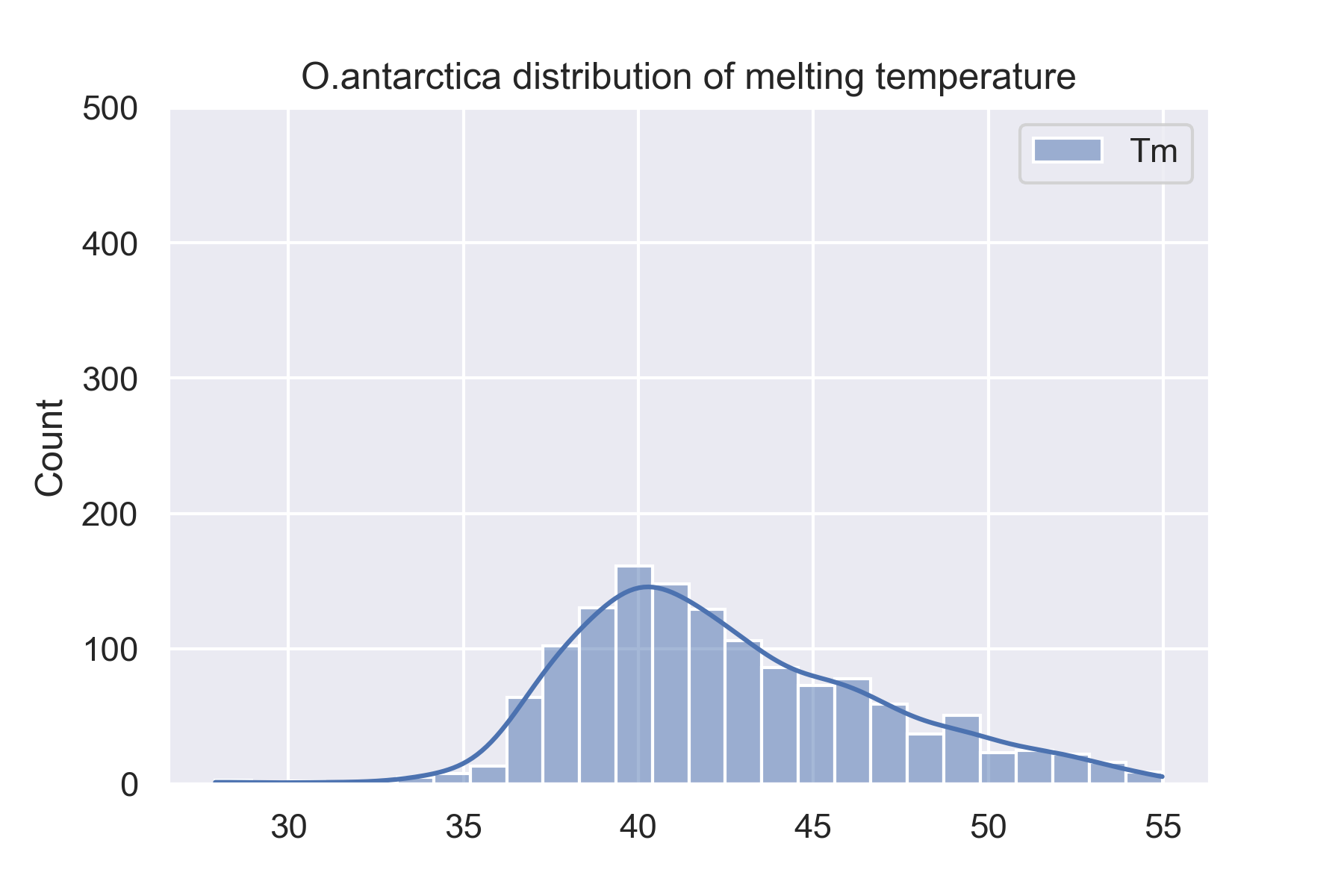 O.antarctica distribution of melting temperature

Tm

Count

500
400
300
200
100
0

30
35
40
45
50
55